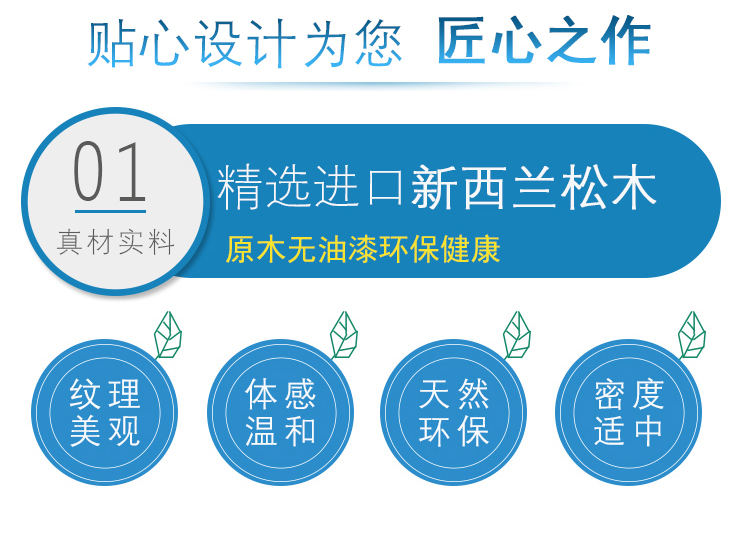 贴心设计为您 匠心之作

01
真材实料

精选进口新西兰松木
原木无油漆环保健康

纹理美观

体感温和

天然环保

密度适中